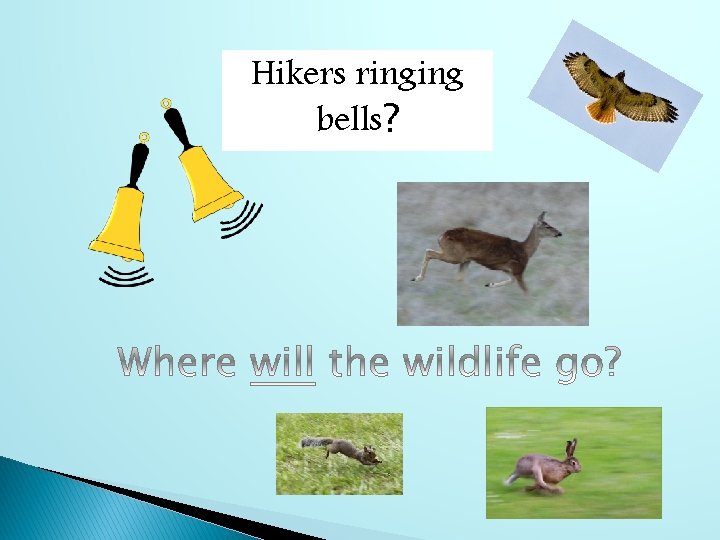 Hikers ringing bells?

Where will the wildlife go?